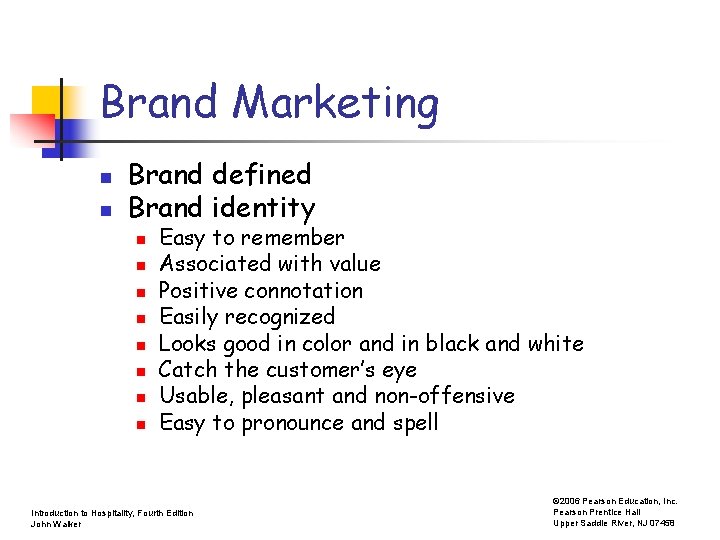 Brand Marketing

- Brand defined
- Brand identity
  - Easy to remember
  - Associated with value
  - Positive connotation
  - Easily recognized
  - Looks good in color and in black and white
  - Catch the customer's eye
  - Usable, pleasant and non-offensive
  - Easy to pronounce and spell

Introduction to Hospitality, Fourth Edition
John Walker

©2006 Pearson Education, Inc.
Pearson Prentice Hall
Upper Saddle River, NJ 07458